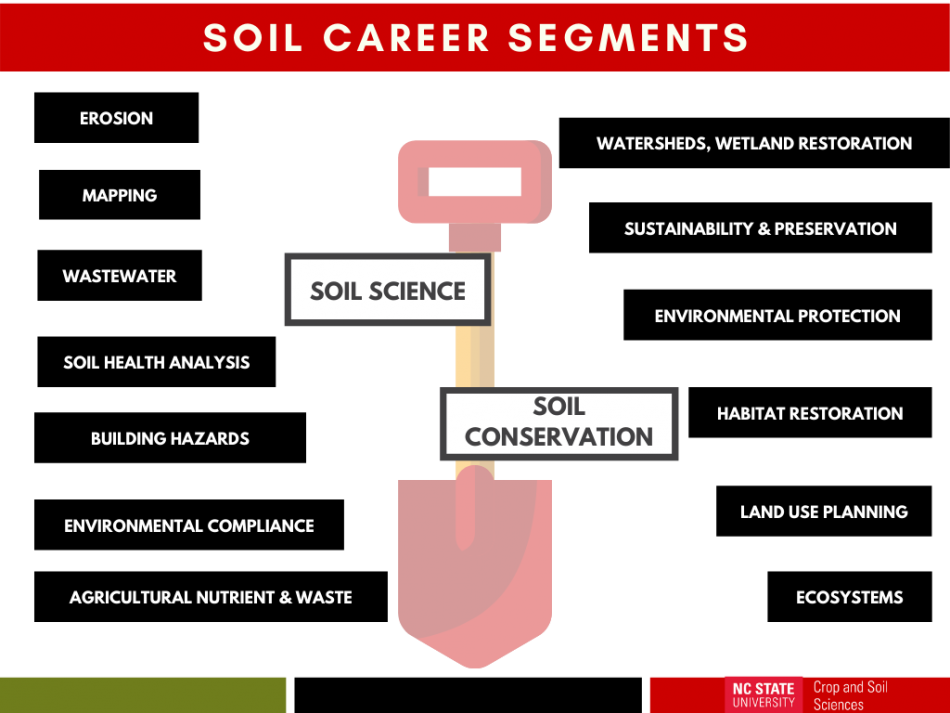 SOIL CAREER SEGMENTS

EROSION

MAPPING

WASTEWATER

SOIL HEALTH ANALYSIS

BUILDING HAZARDS

ENVIRONMENTAL COMPLIANCE

AGRICULTURAL NUTRIENT & WASTE

SOIL SCIENCE

SOIL CONSERVATION

WATERSHEDS, WETLAND RESTORATION

SUSTAINABILITY & PRESERVATION

ENVIRONMENTAL PROTECTION

HABITAT RESTORATION

LAND USE PLANNING

ECOSYSTEMS

NC STATE UNIVERSITY Crop and Soil Sciences